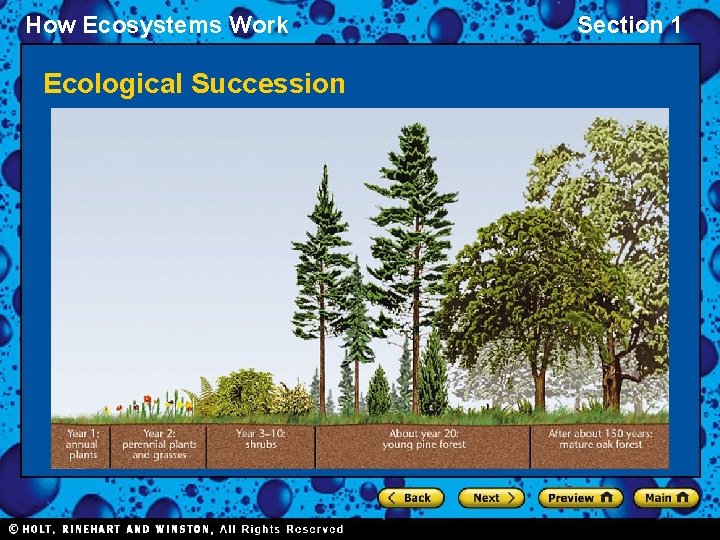 How Ecosystems Work

Section 1

Ecological Succession

Year 1: annual plants

Year 2: perennial plants and grasses

Year 3–10: shrubs

About year 20: young pine forest

After about 150 years: mature oak forest

Back

Next

Preview

Main

© HOLT, RINEHART AND WINSTON, All Rights Reserved